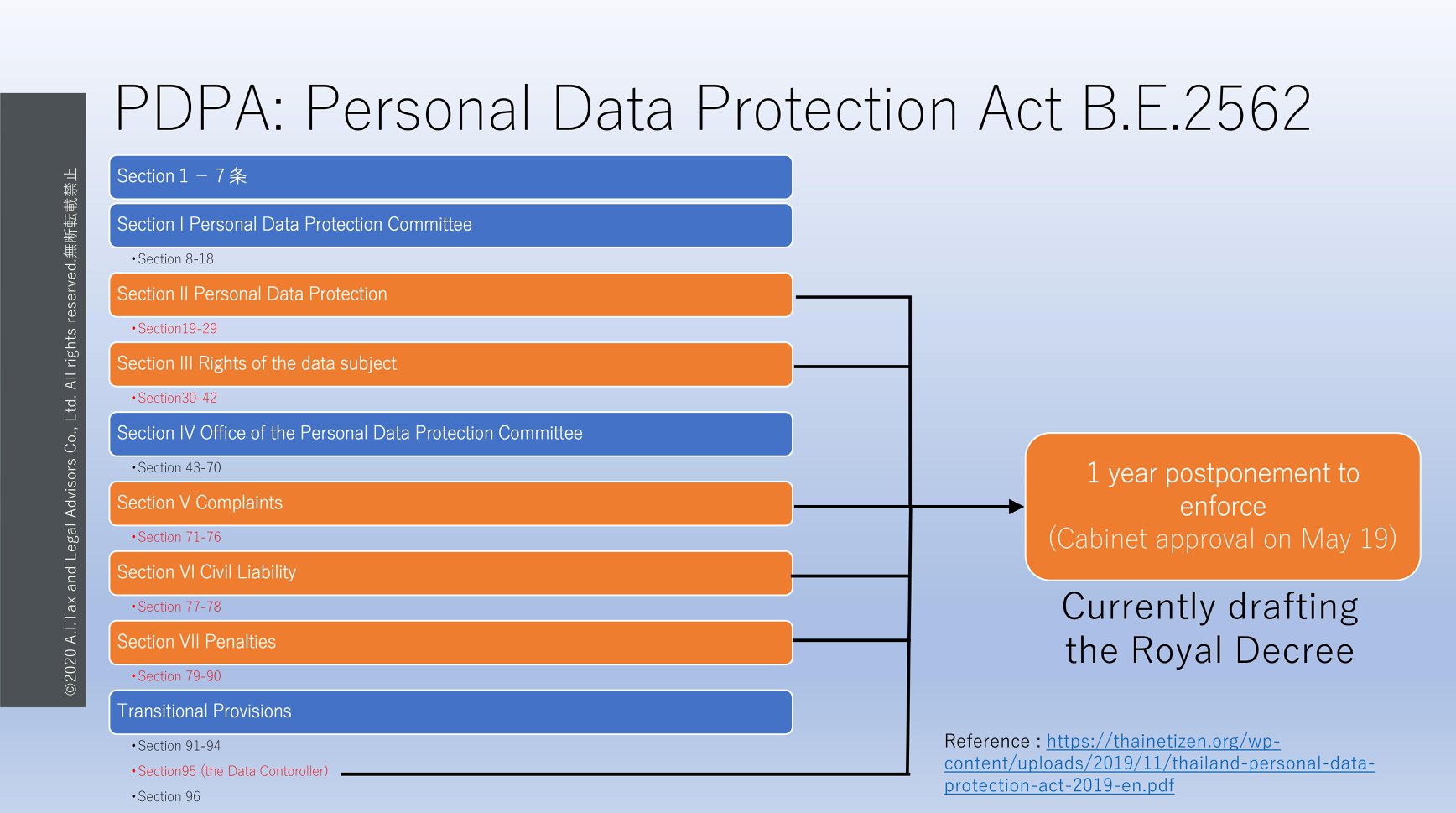 ©2020 A.I.Tax and Legal Advisors Co., Ltd. All rights reserved.無断転載禁止

PDPA: Personal Data Protection Act B.E.2562

Section 1 － 7 条

Section I Personal Data Protection Committee

•Section 8-18

Section II Personal Data Protection

•Section19-29

Section III Rights of the data subject

•Section30-42

Section IV Office of the Personal Data Protection Committee

•Section 43-70

Section V Complaints

•Section 71-76

Section VI Civil Liability

•Section 77-78

Section VII Penalties

•Section 79-90

Transitional Provisions

•Section 91-94

•Section95 (the Data Contoroller)

•Section 96

1 year postponement to enforce (Cabinet approval on May 19)

Currently drafting the Royal Decree

Reference : https://thainetizen.org/wp-content/uploads/2019/11/thailand-personal-data-protection-act-2019-en.pdf